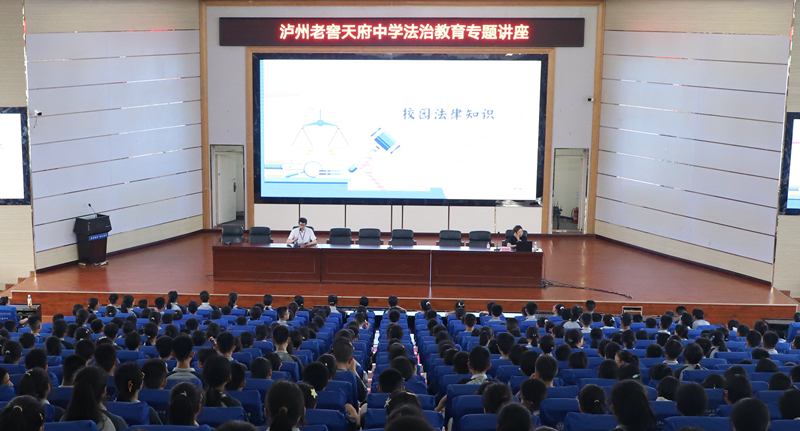 泸州老窖天府中学法治教育专题讲座

校园法律知识